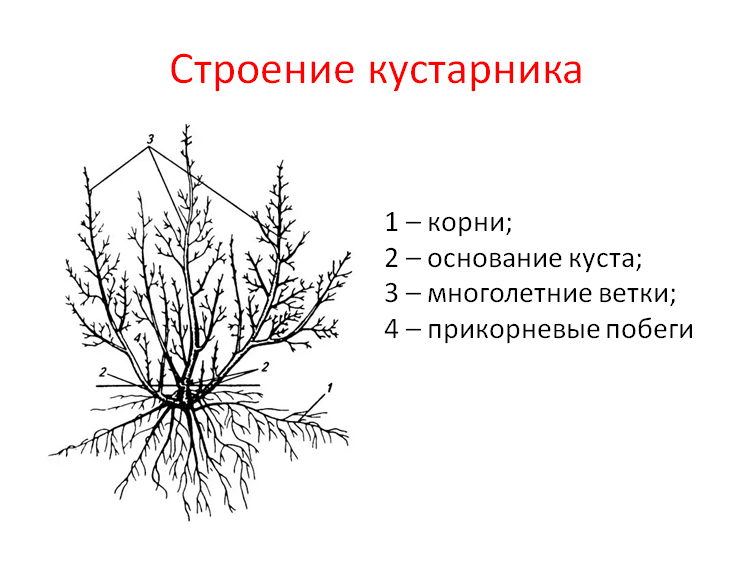 Строение кустарника

3

4

2

2

1

1 – корни;
2 – основание куста;
3 – многолетние ветки;
4 – прикорневые побеги